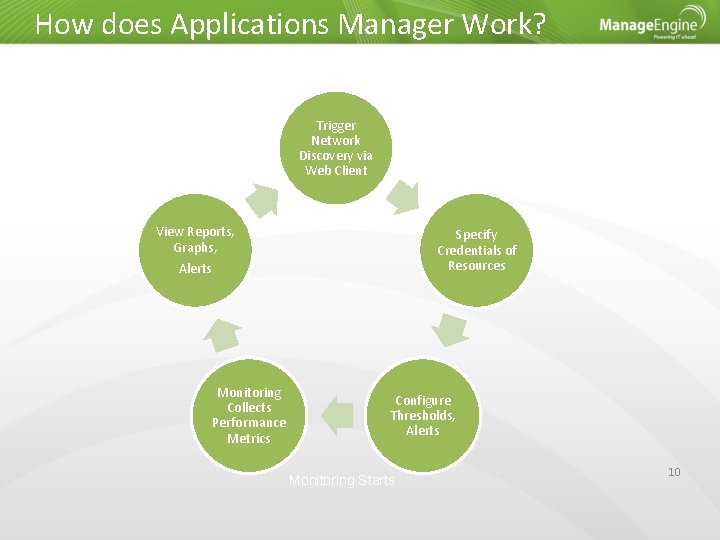 How does Applications Manager Work?

ManageEngine
Powering IT ahead

Trigger Network Discovery via Web Client

Specify Credentials of Resources

Configure Thresholds, Alerts

Monitoring Collects Performance Metrics

View Reports, Graphs,

Alerts

Monitoring Starts

10